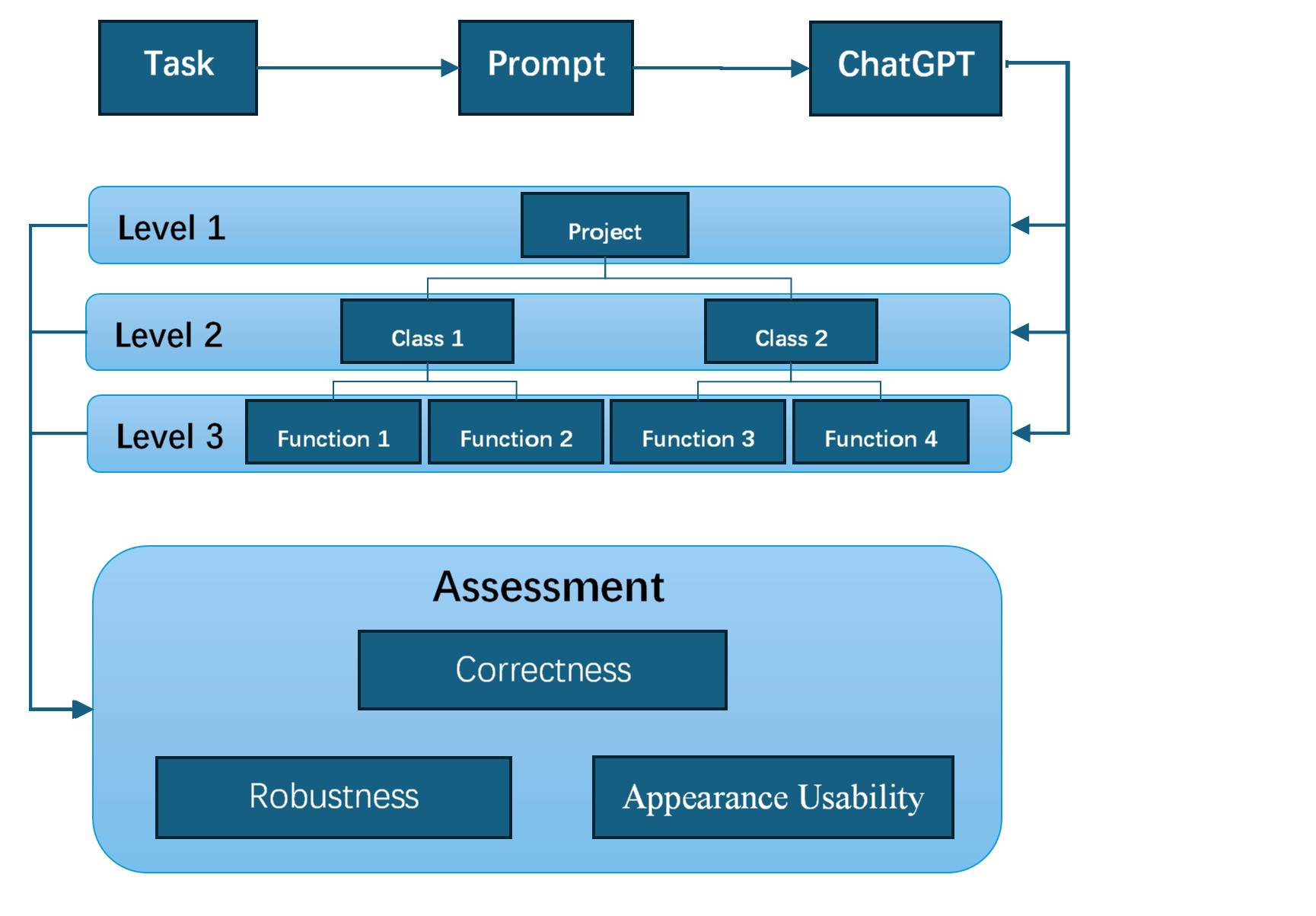 Task

Prompt

ChatGPT

Level 1

Project

Level 2

Class 1

Class 2

Level 3

Function 1

Function 2

Function 3

Function 4

Assessment

Correctness

Robustness

Appearance Usability